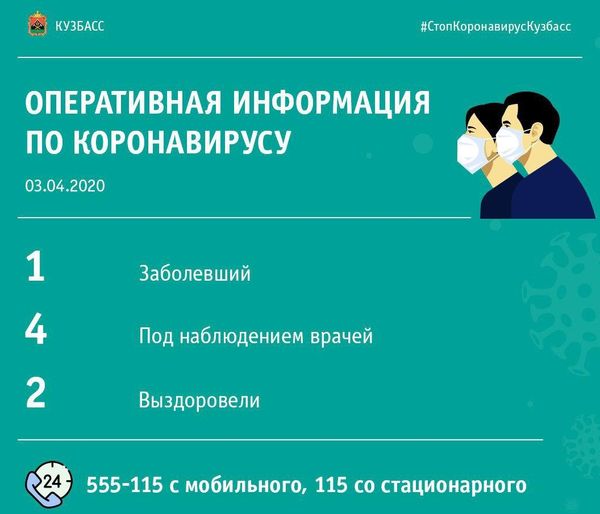 КУЗБАСС

#СтопКоронавирусКузбасс

ОПЕРАТИВНАЯ ИНФОРМАЦИЯ ПО КОРОНАВИРУСУ

03.04.2020

1 Заболевший

4 Под наблюдением врачей

2 Выздоровели

24

555-115 с мобильного, 115 со стационарного